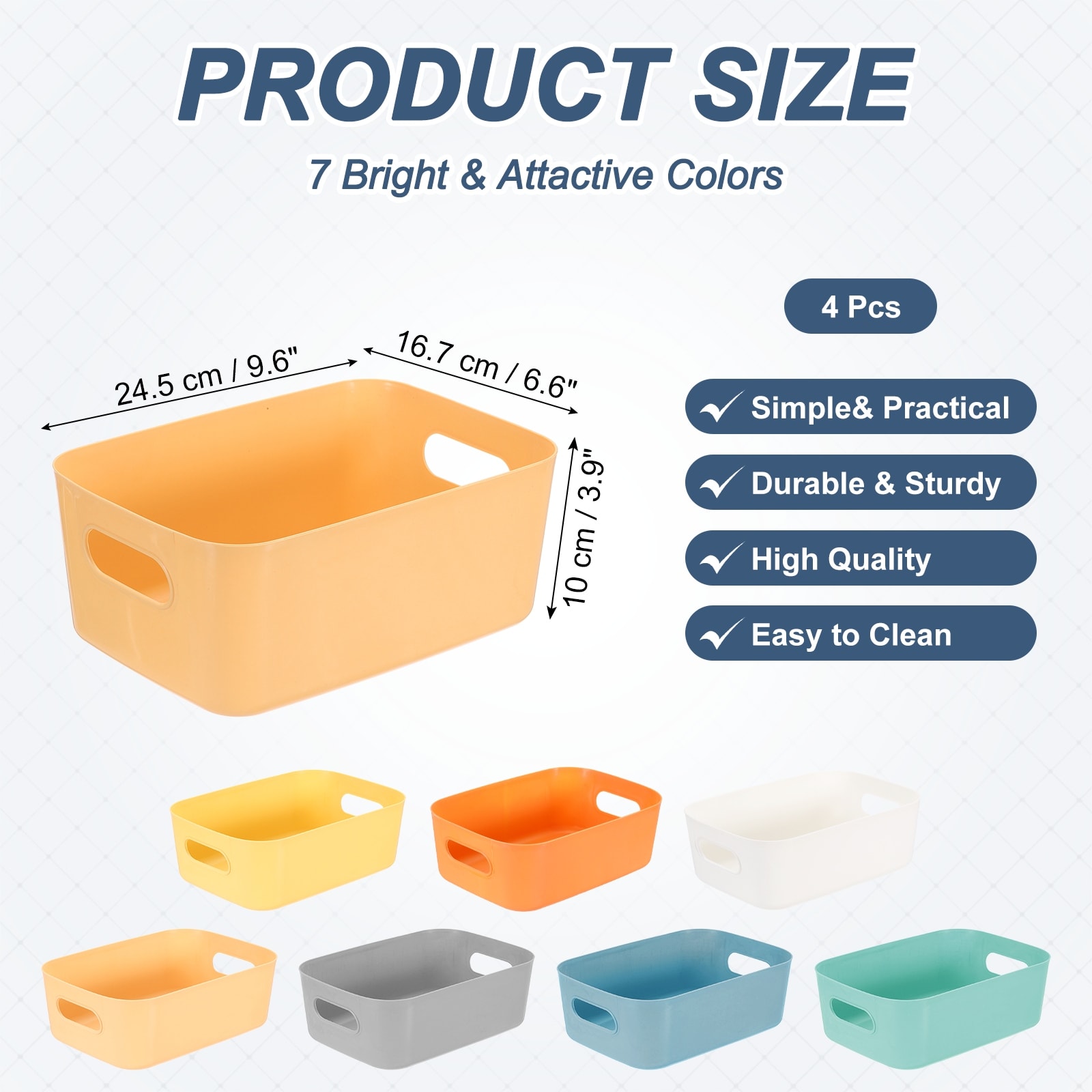 PRODUCT SIZE

7 Bright & Attactive Colors

24.5 cm / 9.6"

16.7 cm / 6.6"

10 cm / 3.9"

4 Pcs

Simple& Practical

Durable & Sturdy

High Quality

Easy to Clean